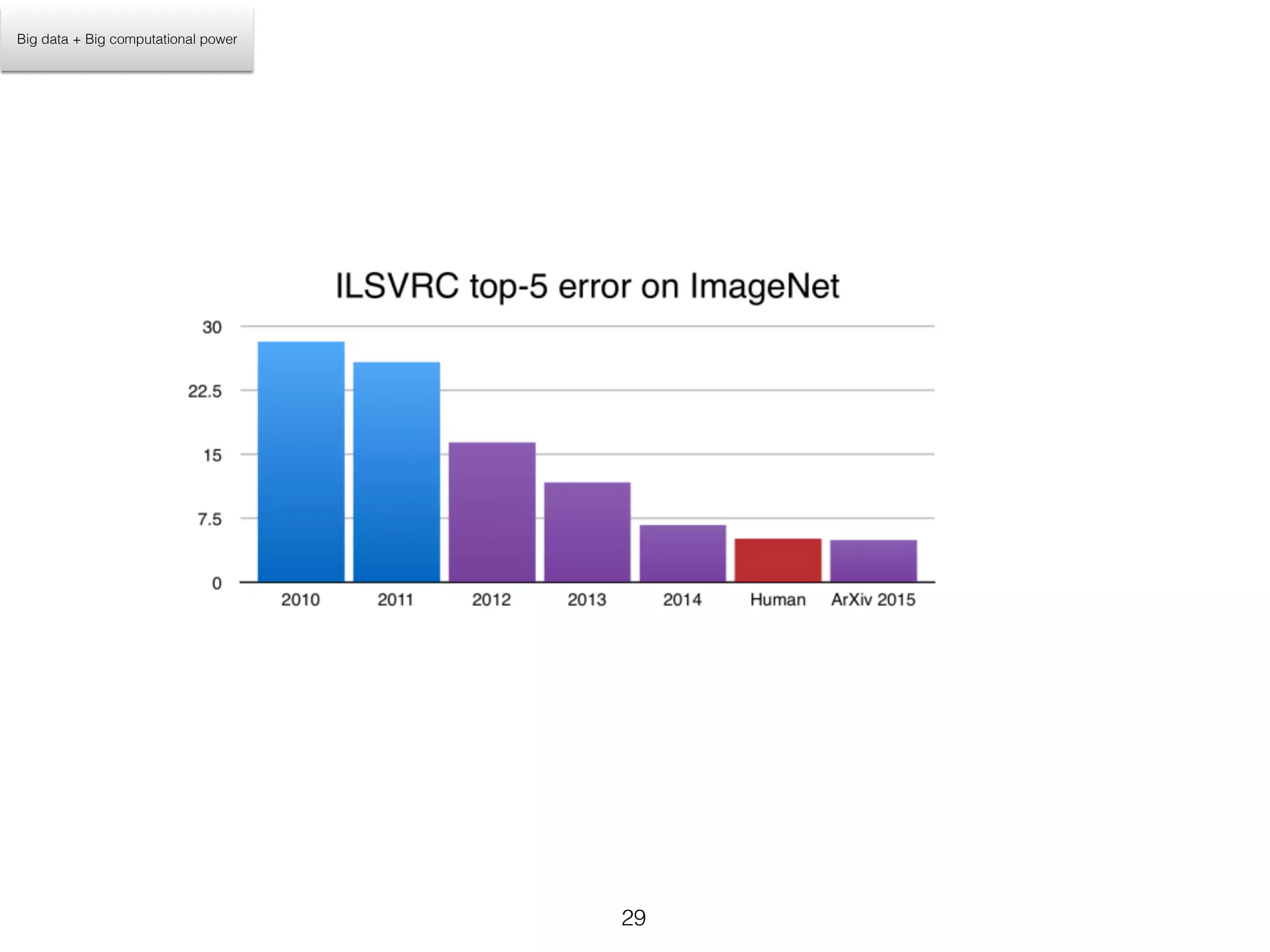 Big data + Big computational power

ILSVRC top-5 error on ImageNet

30
22.5
15
7.5
0

2010
2011
2012
2013
2014
Human
ArXiv 2015

29